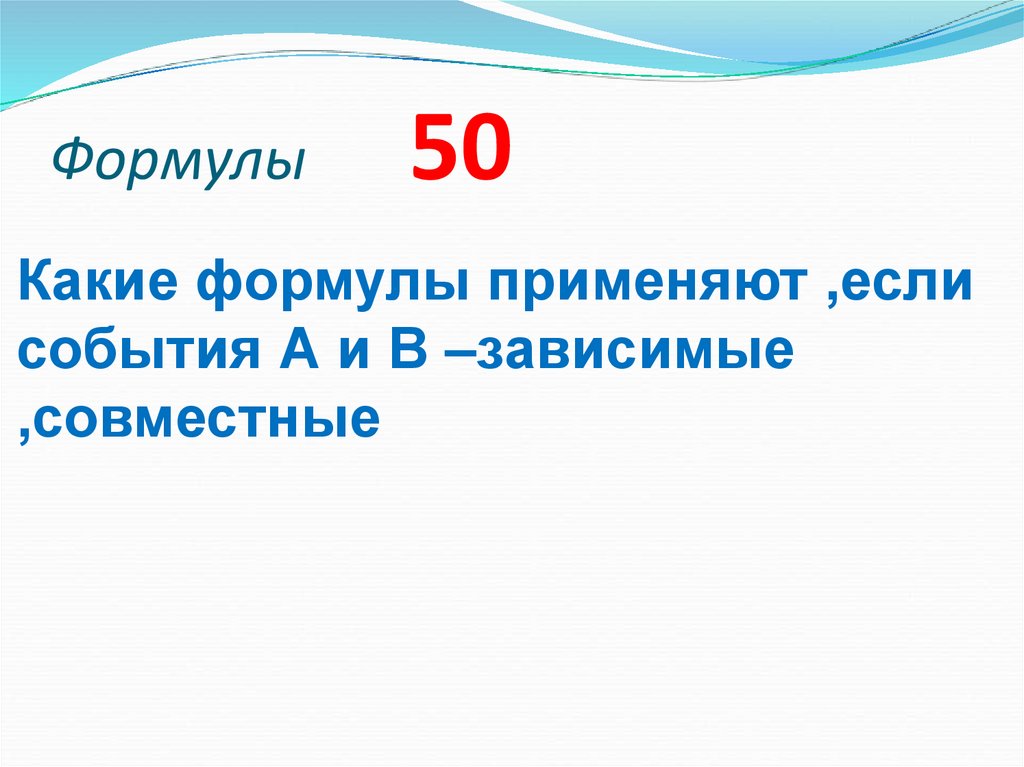 Формулы 50

Какие формулы применяют ,если события А и В –зависимые ,совместные